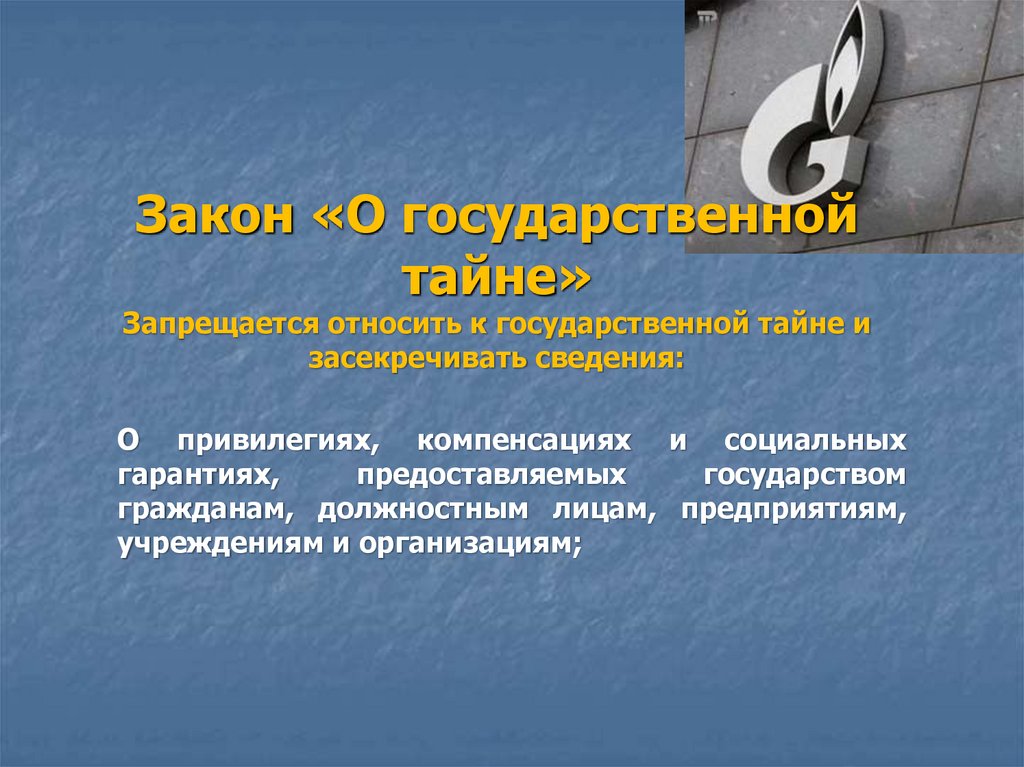 Закон «О государственной тайне»
Запрещается относить к государственной тайне и засекречивать сведения:

О привилегиях, компенсациях и социальных гарантиях, предоставляемых государством гражданам, должностным лицам, предприятиям, учреждениям и организациям;